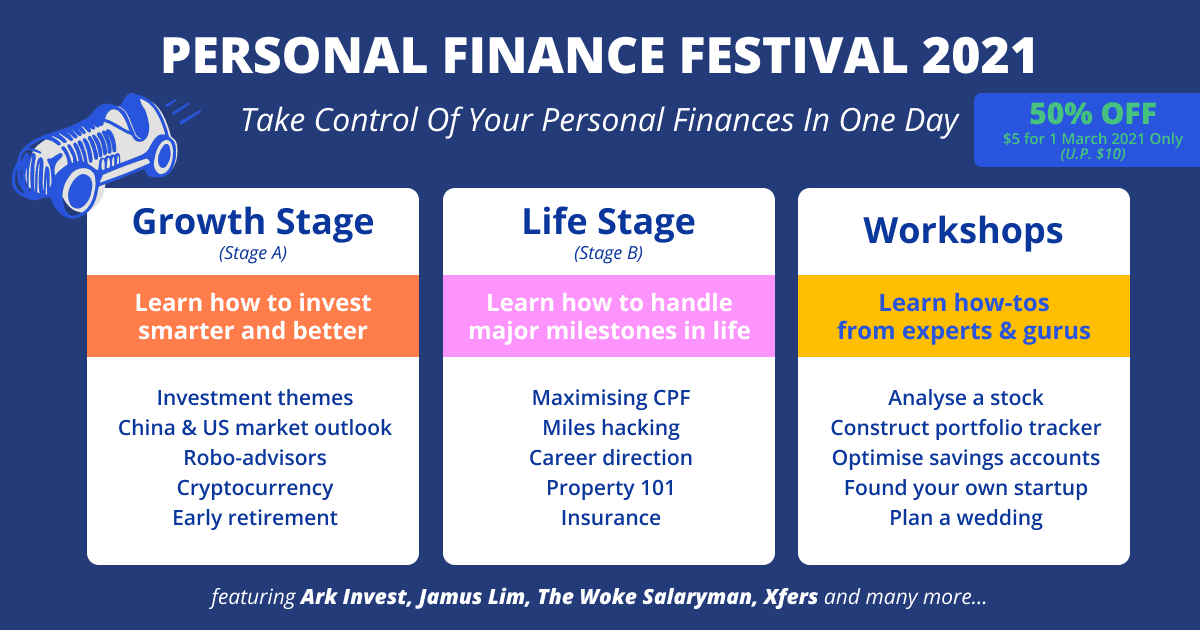 PERSONAL FINANCE FESTIVAL 2021

Take Control Of Your Personal Finances In One Day

50% OFF
$5 for 1 March 2021 Only
(U.P. $10)

Growth Stage
(Stage A)

Learn how to invest smarter and better

Investment themes
China & US market outlook
Robo-advisors
Cryptocurrency
Early retirement

Life Stage
(Stage B)

Learn how to handle major milestones in life

Maximising CPF
Miles hacking
Career direction
Property 101
Insurance

Workshops

Learn how-tos from experts & gurus

Analyse a stock
Construct portfolio tracker
Optimise savings accounts
Found your own startup
Plan a wedding

featuring Ark Invest, Jamus Lim, The Woke Salaryman, Xfers and many more...